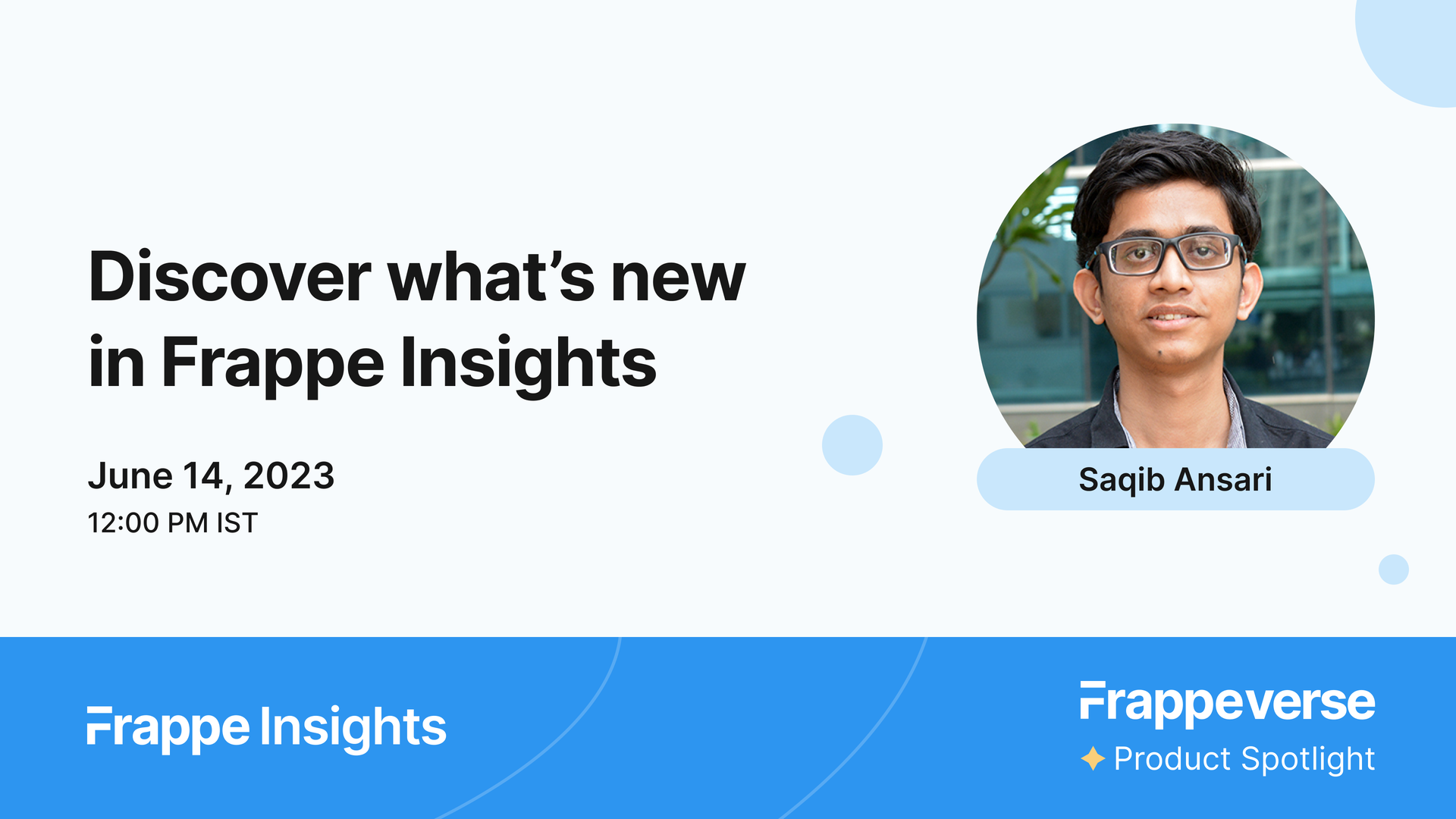 Discover what's new in Frappe Insights

June 14, 2023
12:00 PM IST

Saqib Ansari

Frappe Insights

Frappeverse
Product Spotlight